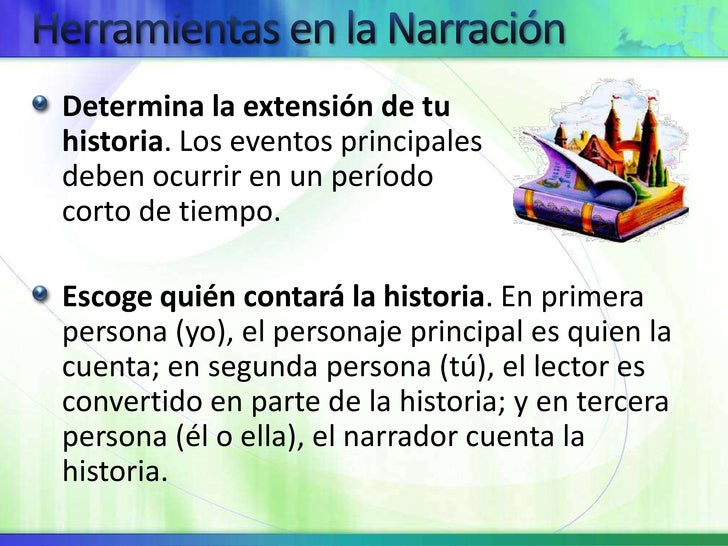 Herramientas en la Narración

Determina la extensión de tu historia. Los eventos principales deben ocurrir en un período corto de tiempo.

Escoge quién contará la historia. En primera persona (yo), el personaje principal es quien la cuenta; en segunda persona (tú), el lector es convertido en parte de la historia; y en tercera persona (él o ella), el narrador cuenta la historia.